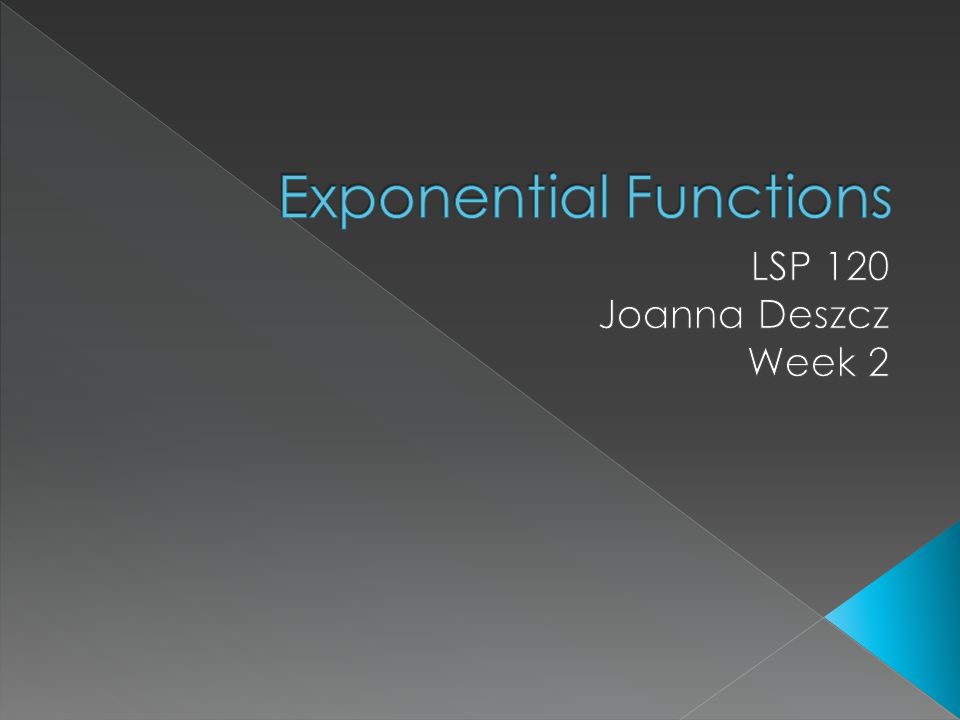 Exponential Functions

LSP 120
Joanna Deszcz
Week 2